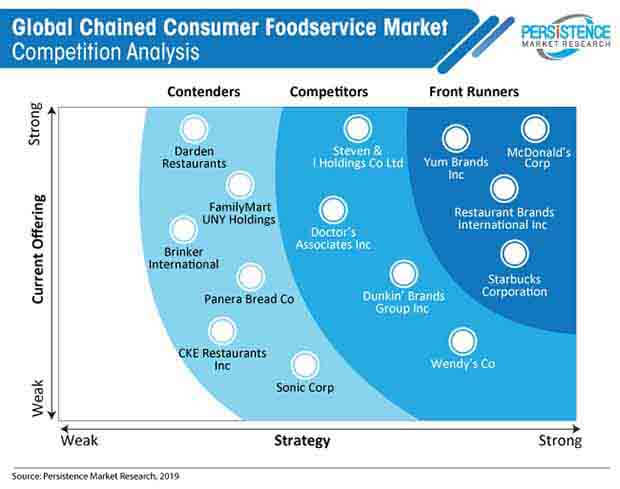 Global Chained Consumer Foodservice Market
Competition Analysis

PERSISTENCE
MARKET RESEARCH

Contenders

Competitors

Front Runners

Strong

Current Offering

Weak

Darden Restaurants

FamilyMart UNY Holdings

Brinker International

Panera Bread Co

CKE Restaurants Inc

Sonic Corp

Steven & I Holdings Co Ltd

Doctor's Associates Inc

Dunkin' Brands Group Inc

Wendy's Co

Yum Brands Inc

McDonald's Corp

Restaurant Brands International Inc

Starbucks Corporation

Weak

Strategy

Strong

Source: Persistence Market Research, 2019